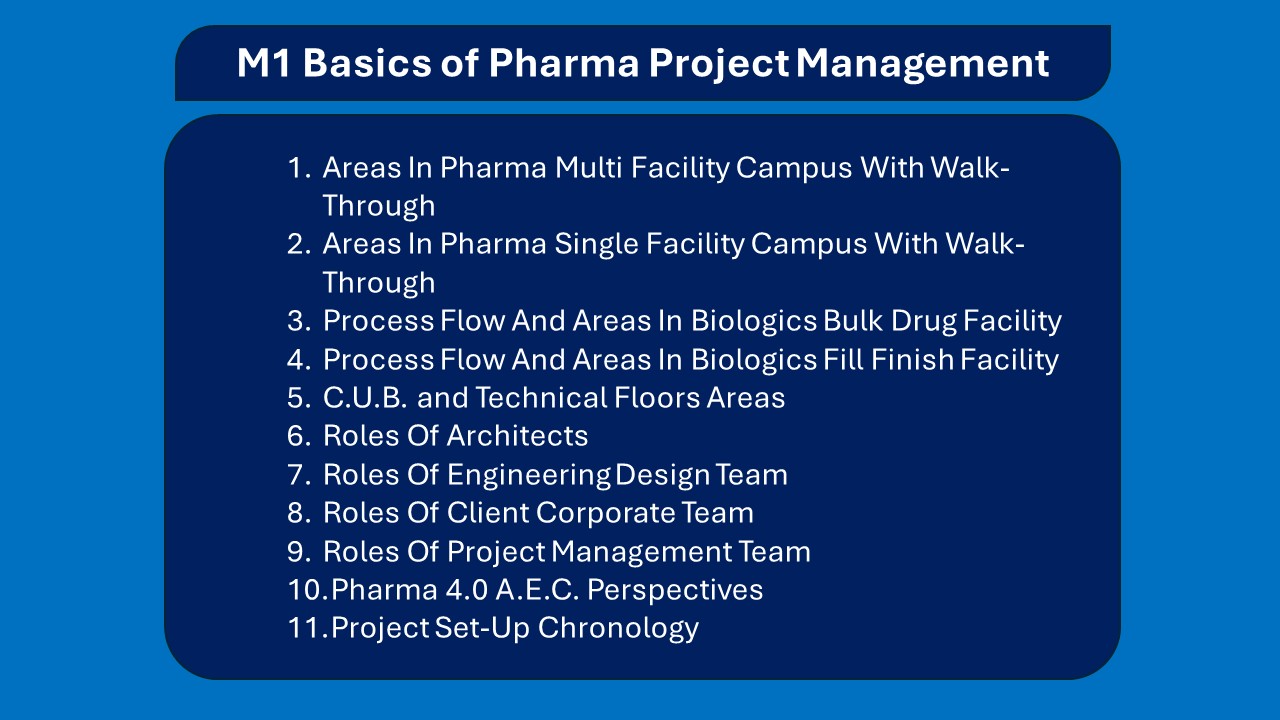 M1 Basics of Pharma Project Management

1. Areas In Pharma Multi Facility Campus With Walk-Through
2. Areas In Pharma Single Facility Campus With Walk-Through
3. Process Flow And Areas In Biologics Bulk Drug Facility
4. Process Flow And Areas In Biologics Fill Finish Facility
5. C.U.B. and Technical Floors Areas
6. Roles Of Architects
7. Roles Of Engineering Design Team
8. Roles Of Client Corporate Team
9. Roles Of Project Management Team
10. Pharma 4.0 A.E.C. Perspectives
11. Project Set-Up Chronology